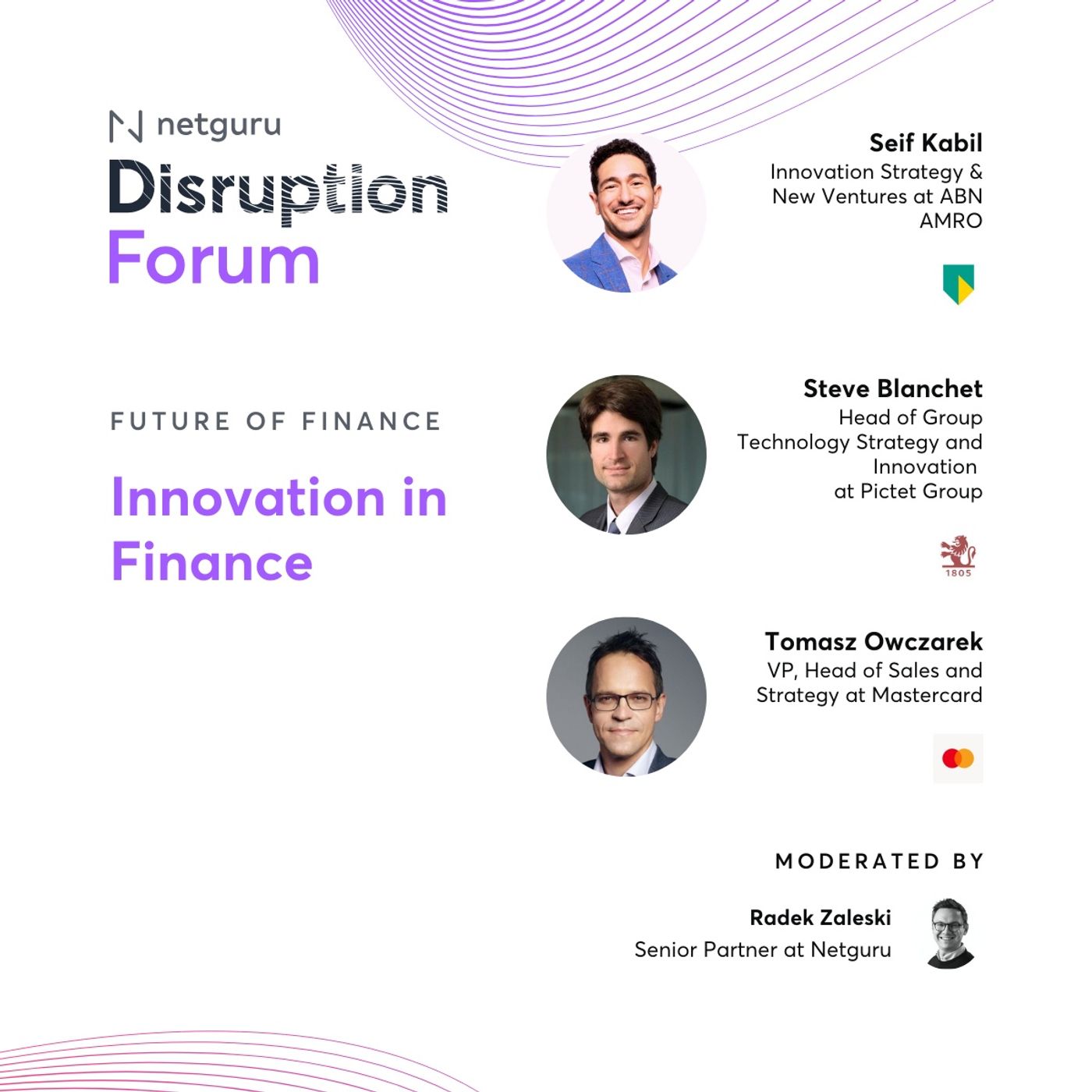 netguru

Disruption Forum

FUTURE OF FINANCE

Innovation in Finance

Seif Kabil
Innovation Strategy & New Ventures at ABN AMRO

Steve Blanchet
Head of Group Technology Strategy and Innovation at Pictet Group

1805

Tomasz Owczarek
VP, Head of Sales and Strategy at Mastercard

MODERATED BY

Radek Zaleski
Senior Partner at Netguru